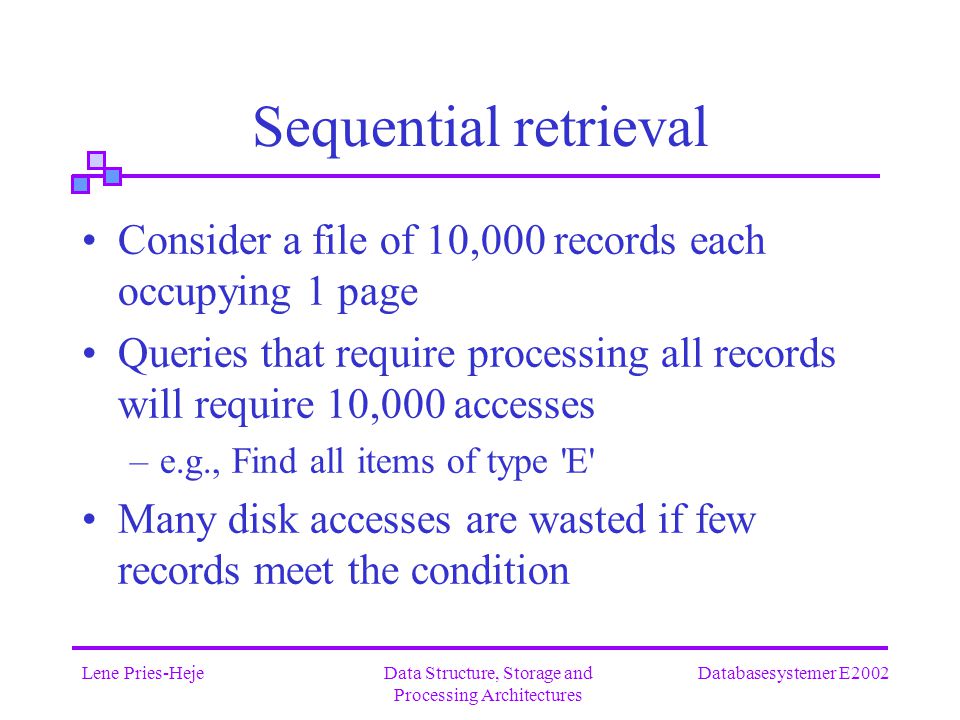 Sequential retrieval

• Consider a file of 10,000 records each occupying 1 page

• Queries that require processing all records will require 10,000 accesses

– e.g., Find all items of type 'E'

• Many disk accesses are wasted if few records meet the condition

Lene Pries-Heje

Data Structure, Storage and Processing Architectures

Databasesystemer E2002